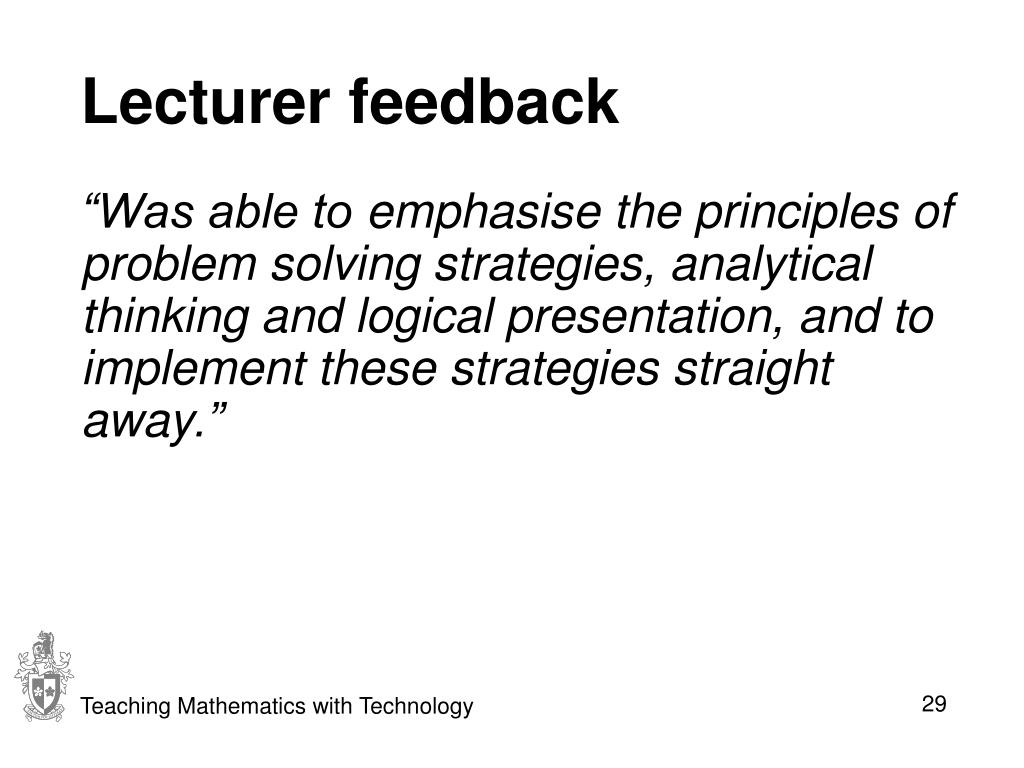 Lecturer feedback

“Was able to emphasise the principles of problem solving strategies, analytical thinking and logical presentation, and to implement these strategies straight away.”

Teaching Mathematics with Technology

29